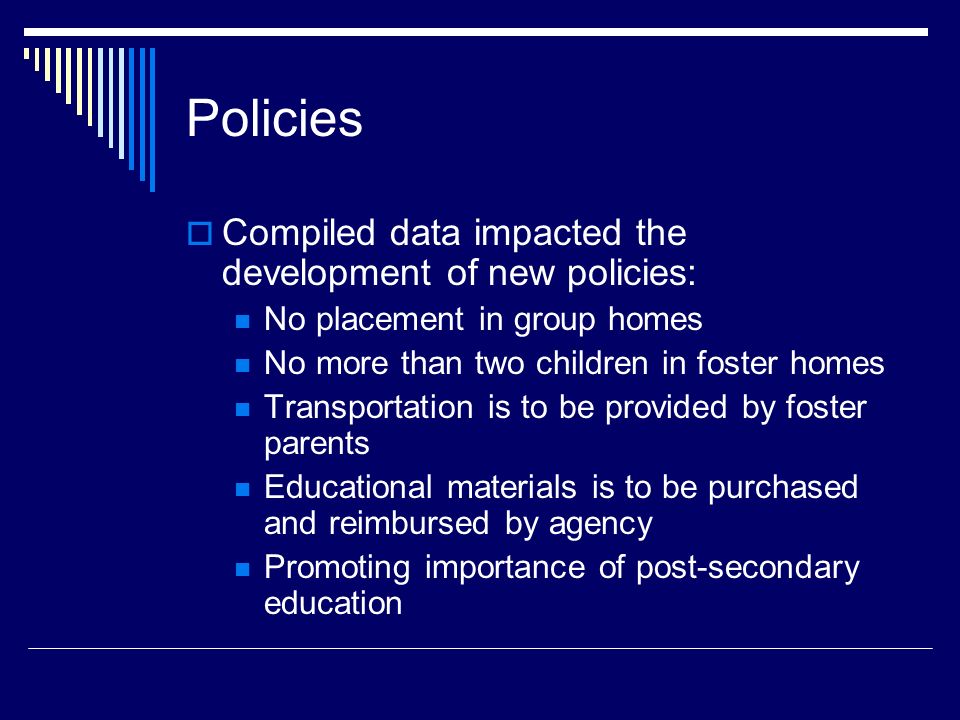 Policies

Compiled data impacted the development of new policies:

No placement in group homes

No more than two children in foster homes

Transportation is to be provided by foster parents

Educational materials is to be purchased and reimbursed by agency

Promoting importance of post-secondary education